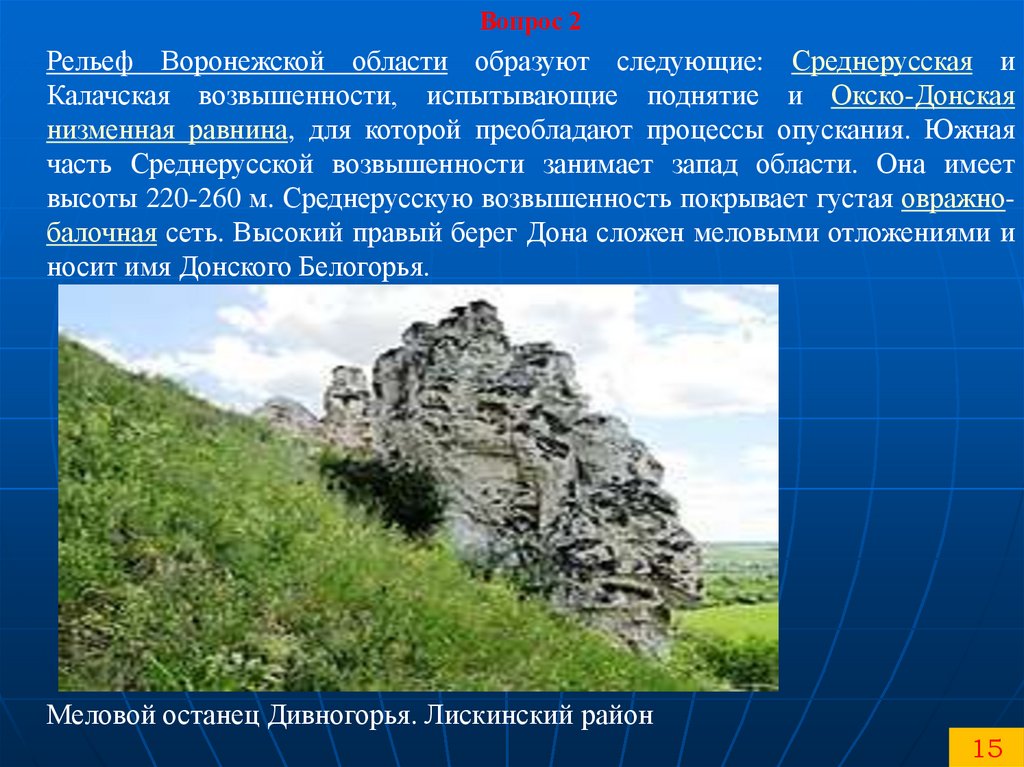 Вопрос 2

Рельеф Воронежской области образуют следующие: Среднерусская и Калачская возвышенности, испытывающие поднятие и Окско-Донская низменная равнина, для которой преобладают процессы опускания. Южная часть Среднерусской возвышенности занимает запад области. Она имеет высоты 220-260 м. Среднерусскую возвышенность покрывает густая овражно-балочная сеть. Высокий правый берег Дона сложен меловыми отложениями и носит имя Донского Белогорья.

Меловой останец Дивногорья. Лискинский район

15